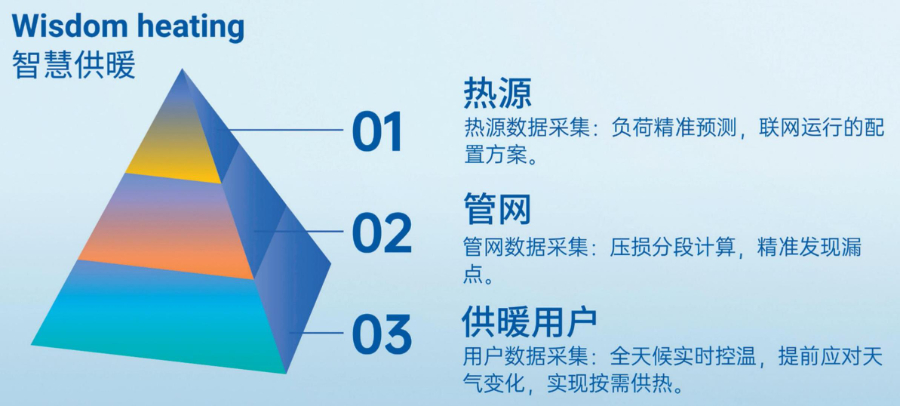 Wisdom heating
智慧供暖

01
热源
热源数据采集：负荷精准预测，联网运行的配置方案。

02
管网
管网数据采集：压损分段计算，精准发现漏点。

03
供暖用户
用户数据采集：全天候实时控温，提前应对天气变化，实现按需供热。